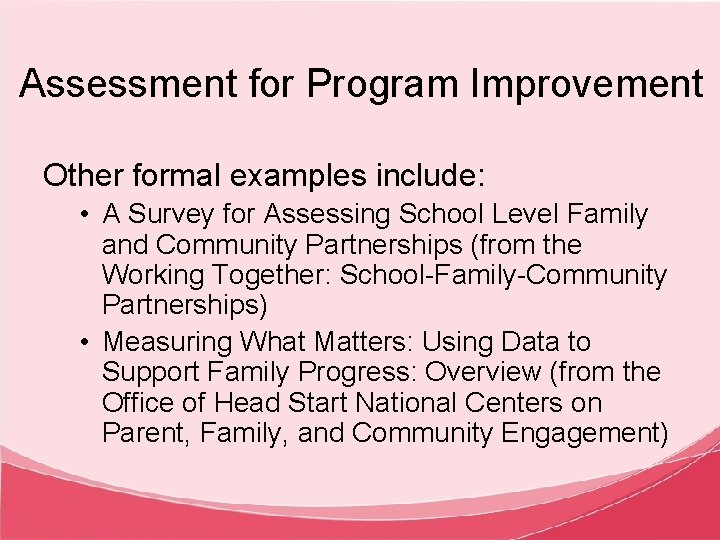 Assessment for Program Improvement

Other formal examples include:

• A Survey for Assessing School Level Family and Community Partnerships (from the Working Together: School-Family-Community Partnerships)
• Measuring What Matters: Using Data to Support Family Progress: Overview (from the Office of Head Start National Centers on Parent, Family, and Community Engagement)